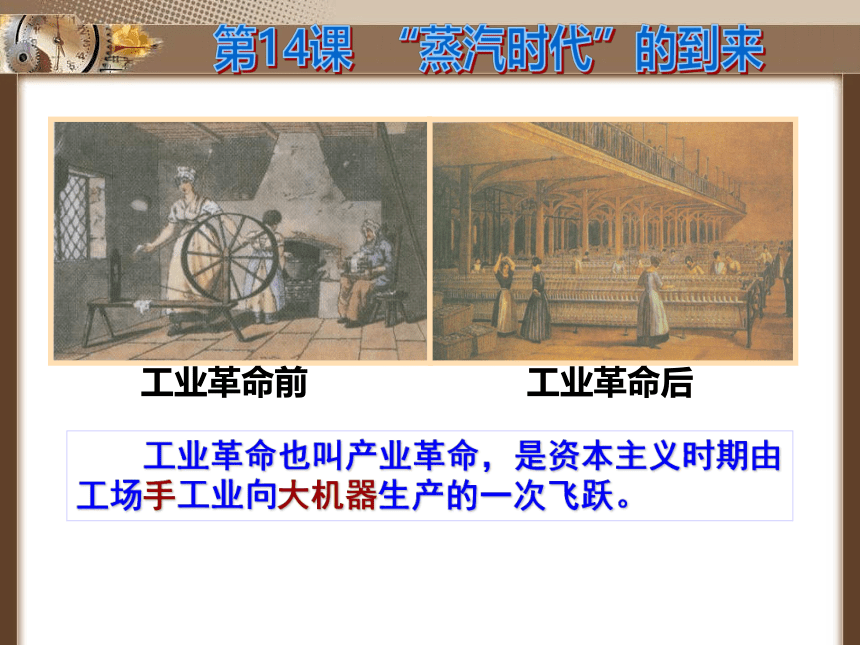 第14课 “蒸汽时代”的到来

工业革命前

工业革命后

工业革命也叫产业革命，是资本主义时期由工场手工业向大机器生产的一次飞跃。